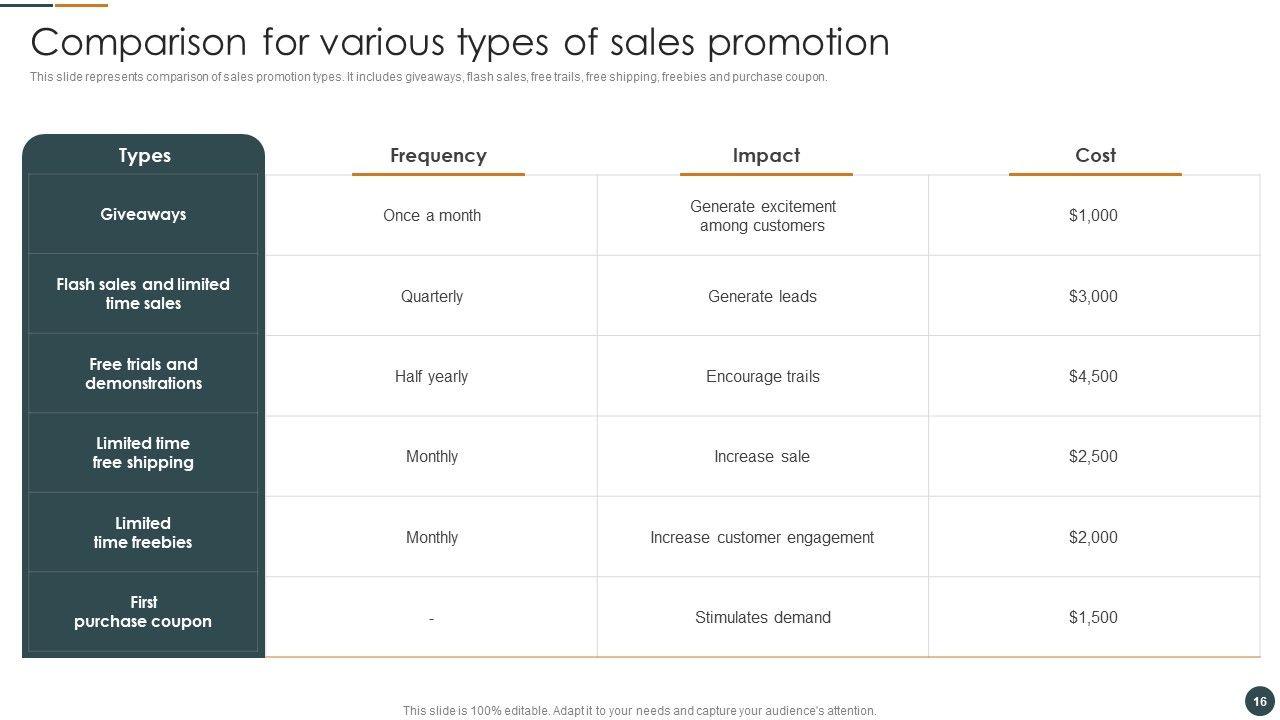 Comparison for various types of sales promotion

This slide represents comparison of sales promotion types. It includes giveaways, flash sales, free trails, free shipping, freebies and purchase coupon.

| Types | Frequency | Impact | Cost |
|---|---|---|---|
| Giveaways | Once a month | Generate excitement among customers | \$1,000 |
| Flash sales and limited time sales | Quarterly | Generate leads | \$3,000 |
| Free trials and demonstrations | Half yearly | Encourage trails | \$4,500 |
| Limited time free shipping | Monthly | Increase sale | \$2,500 |
| Limited time freebies | Monthly | Increase customer engagement | \$2,000 |
| First purchase coupon | - | Stimulates demand | \$1,500 |

This slide is 100% editable. Adapt it to your needs and capture your audience's attention.

16